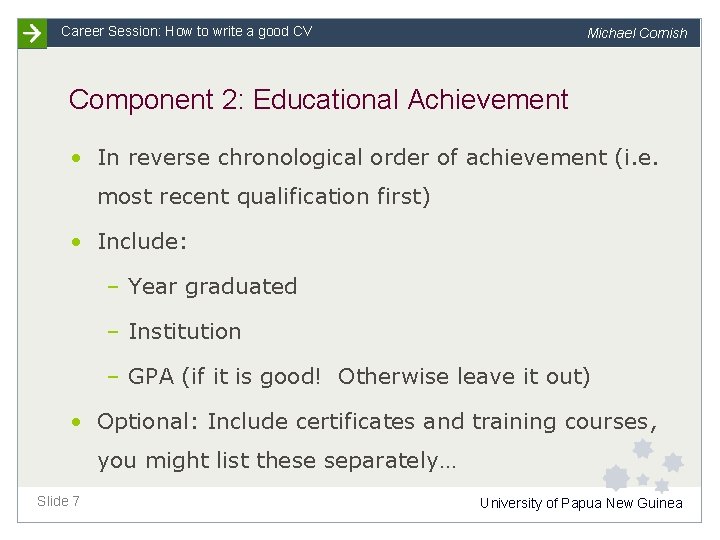 Career Session: How to write a good CV

Michael Comish

Component 2: Educational Achievement

• In reverse chronological order of achievement (i.e. most recent qualification first)

• Include:

– Year graduated

– Institution

– GPA (if it is good! Otherwise leave it out)

• Optional: Include certificates and training courses, you might list these separately…

Slide 7

University of Papua New Guinea